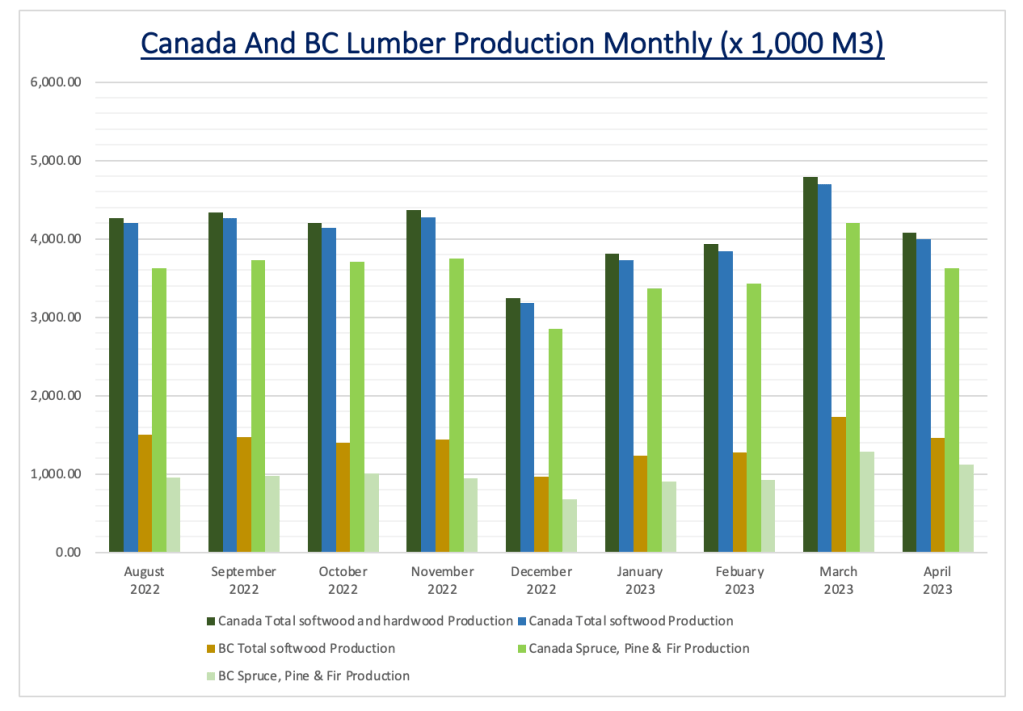 Canada And BC Lumber Production Monthly (x 1,000 M3)

6,000.00
5,000.00
4,000.00
3,000.00
2,000.00
1,000.00
0.00

August 2022
September 2022
October 2022
November 2022
December 2022
January 2023
Febuary 2023
March 2023
April 2023

Canada Total softwood and hardwood Production
Canada Total softwood Production
BC Total softwood Production
Canada Spruce, Pine & Fir Production
BC Spruce, Pine & Fir Production